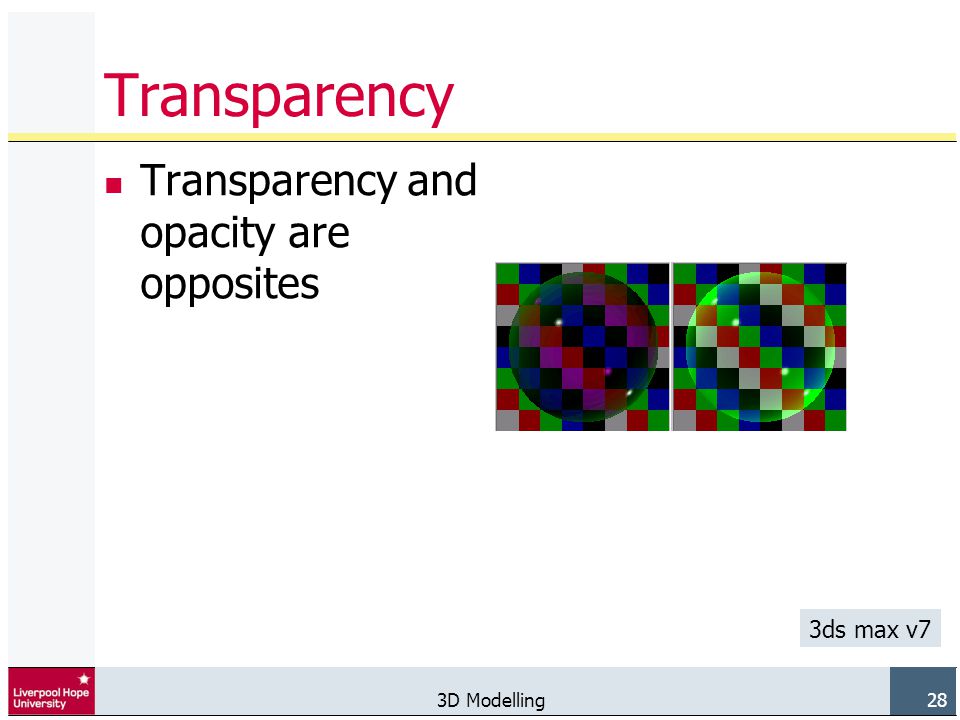 Transparency

Transparency and opacity are opposites

3ds max v7

Liverpool Hope University

3D Modelling

28